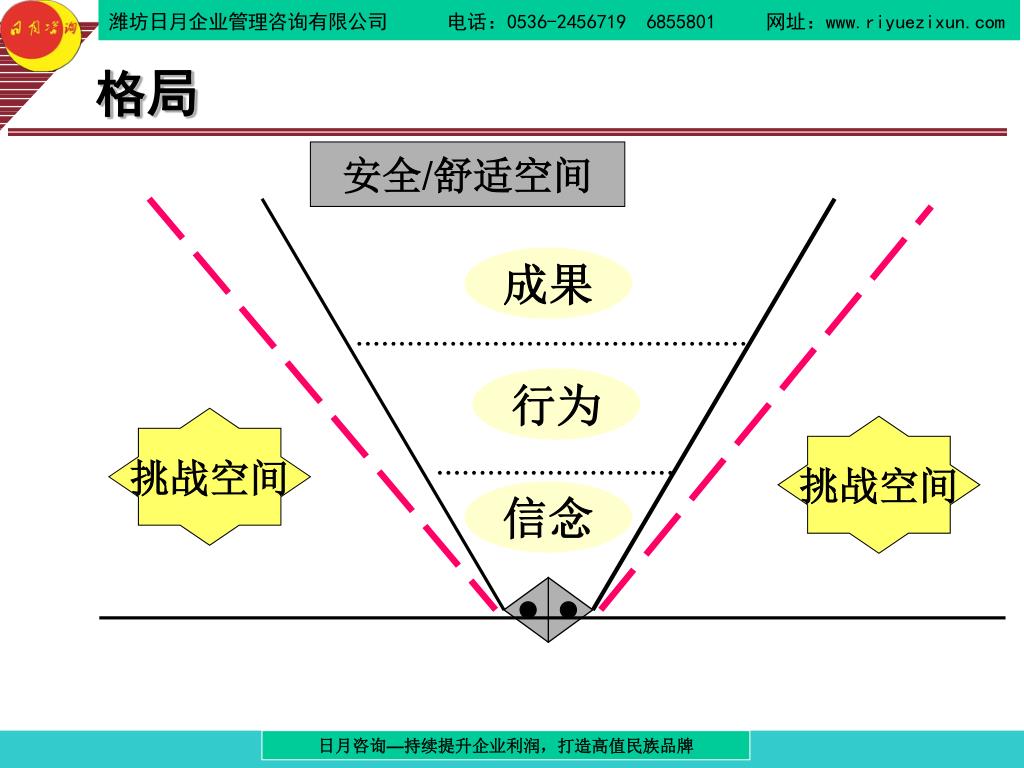 日月咨询

潍坊日月企业管理咨询有限公司　电话：0536-2456719　6855801　网址：www.riyuezixun.com

格局

安全/舒适空间

成果

行为

信念

挑战空间

挑战空间

日月咨询—持续提升企业利润，打造高值民族品牌